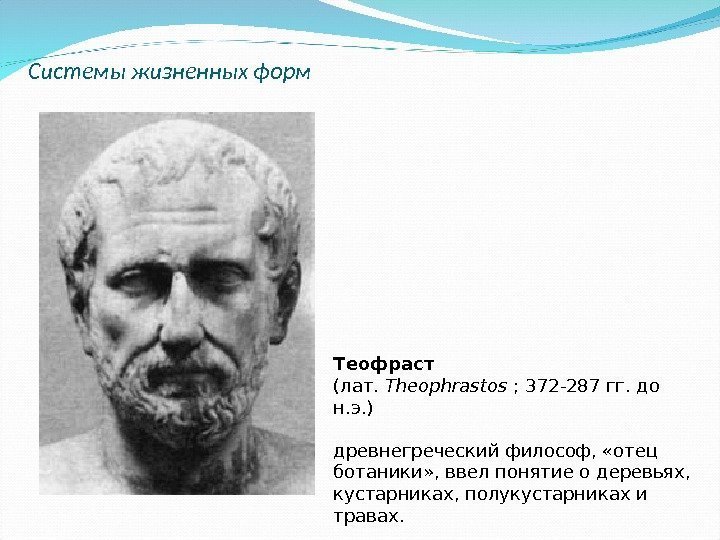 Системы жизненных форм

Теофраст
(лат. Theophrastos ; 372-287 гг. до н.э.)

древнегреческий философ, «отец ботаники», ввел понятие о деревьях, кустарниках, полукустарниках и травах.